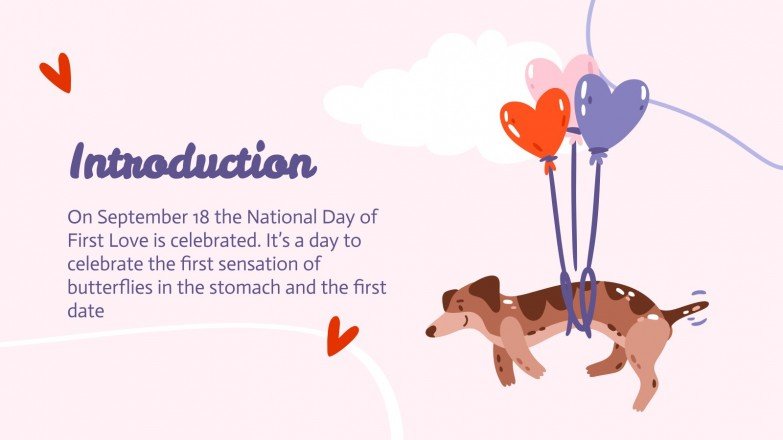 Introduction

On September 18 the National Day of First Love is celebrated. It's a day to celebrate the first sensation of butterflies in the stomach and the first date